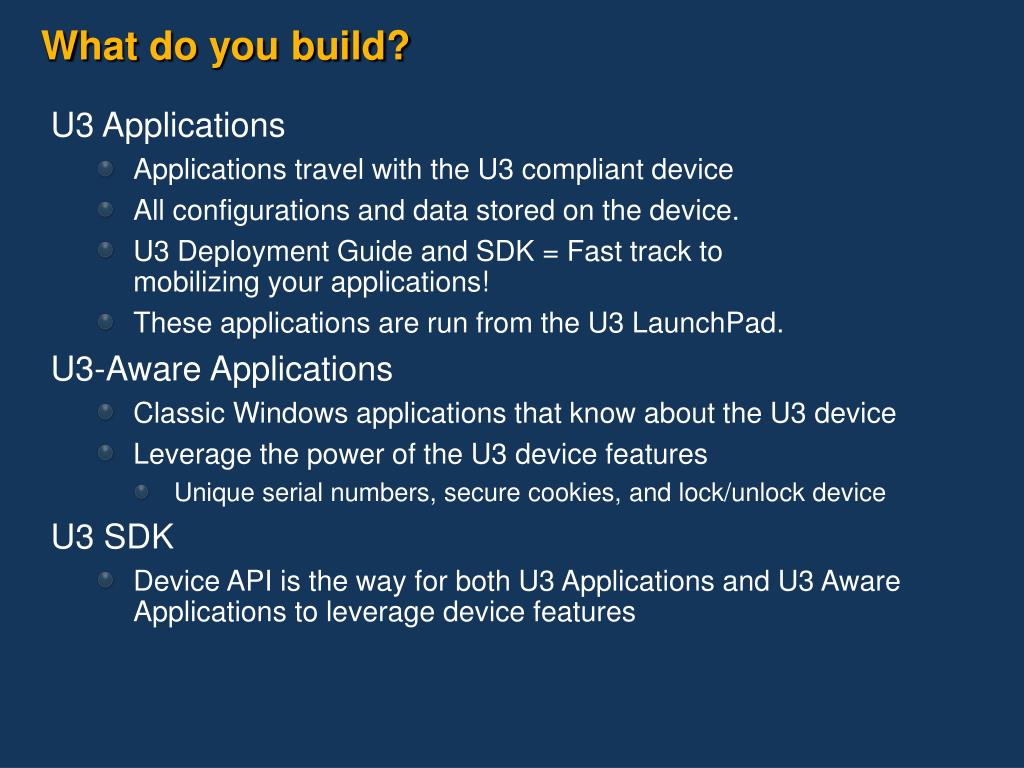 What do you build?

U3 Applications

Applications travel with the U3 compliant device

All configurations and data stored on the device.

U3 Deployment Guide and SDK = Fast track to mobilizing your applications!

These applications are run from the U3 LaunchPad.

U3-Aware Applications

Classic Windows applications that know about the U3 device

Leverage the power of the U3 device features

Unique serial numbers, secure cookies, and lock/unlock device

U3 SDK

Device API is the way for both U3 Applications and U3 Aware Applications to leverage device features